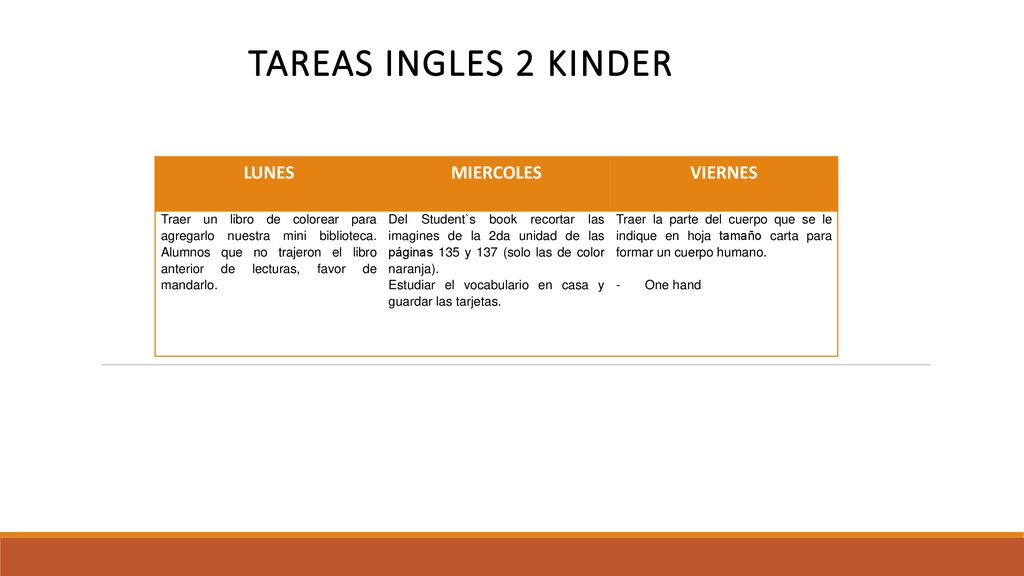 TAREAS INGLES 2 KINDER

| LUNES | MIERCOLES | VIERNES |
|---|---|---|
| Traer un libro de colorear para agregarlo nuestra mini biblioteca. Alumnos que no trajeron el libro anterior de lecturas, favor de mandarlo. | Del Student`s book recortar las imagines de la 2da unidad de las páginas 135 y 137 (solo las de color naranja). Estudiar el vocabulario en casa y guardar las tarjetas. | Traer la parte del cuerpo que se le indique en hoja tamaño carta para formar un cuerpo humano. - One hand |